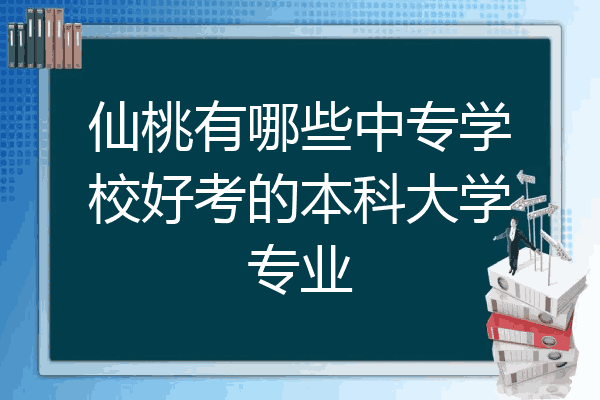 仙桃有哪些中专学校好考的本科大学专业